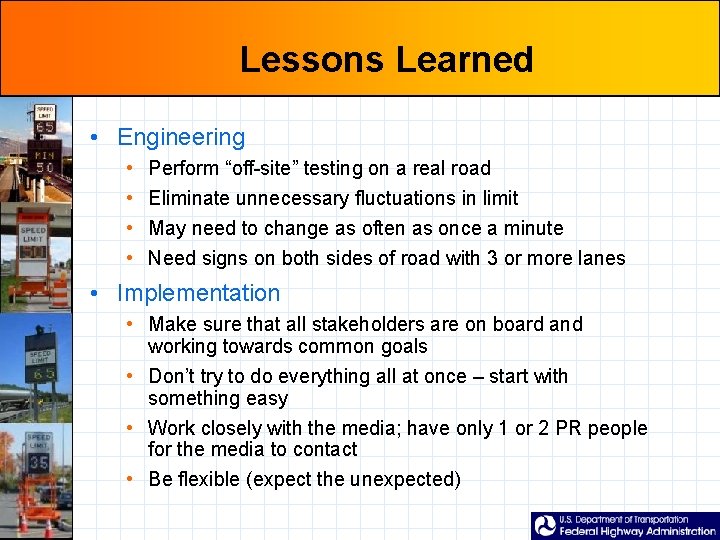 Lessons Learned

SPEED LIMIT 65
MIN 50
SPEED LIMIT
SPEED LIMIT 65
SPEED LIMIT 35

• Engineering
  • Perform “off-site” testing on a real road
  • Eliminate unnecessary fluctuations in limit
  • May need to change as often as once a minute
  • Need signs on both sides of road with 3 or more lanes
• Implementation
  • Make sure that all stakeholders are on board and working towards common goals
  • Don’t try to do everything all at once – start with something easy
  • Work closely with the media; have only 1 or 2 PR people for the media to contact
  • Be flexible (expect the unexpected)

U.S. Department of Transportation
Federal Highway Administration